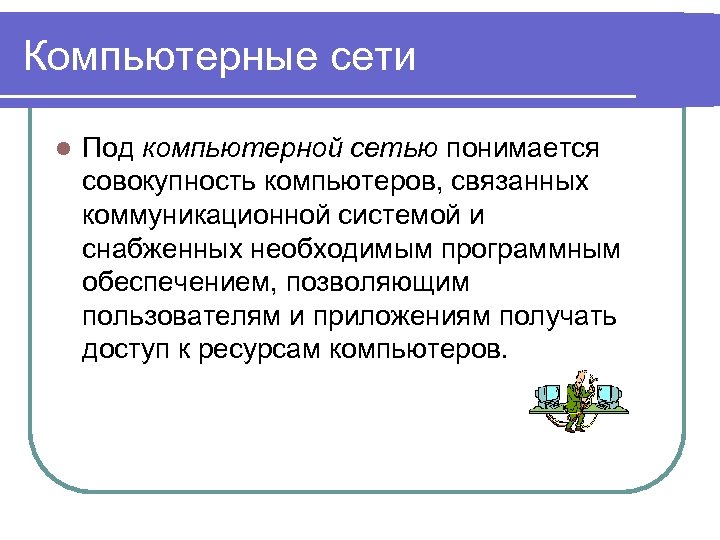 Компьютерные сети

Под компьютерной сетью понимается совокупность компьютеров, связанных коммуникационной системой и снабженных необходимым программным обеспечением, позволяющим пользователям и приложениям получать доступ к ресурсам компьютеров.